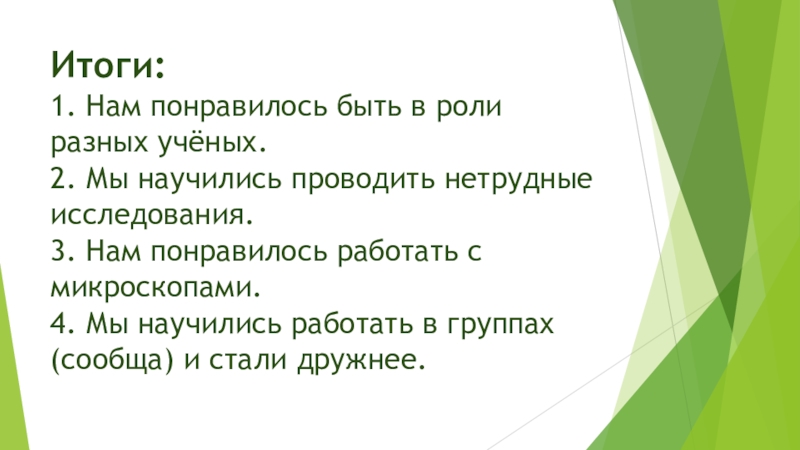 Итоги:

1. Нам понравилось быть в роли разных учёных.

2. Мы научились проводить нетрудные исследования.

3. Нам понравилось работать с микроскопами.

4. Мы научились работать в группах (сообща) и стали дружнее.